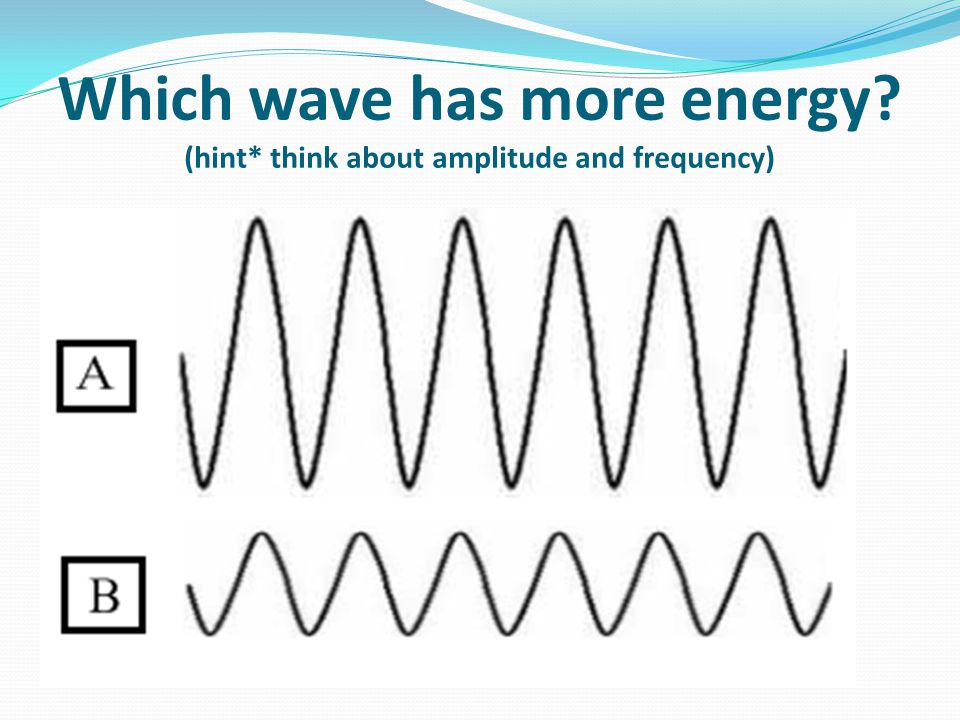 Which wave has more energy?
(hint* think about amplitude and frequency)

A

B